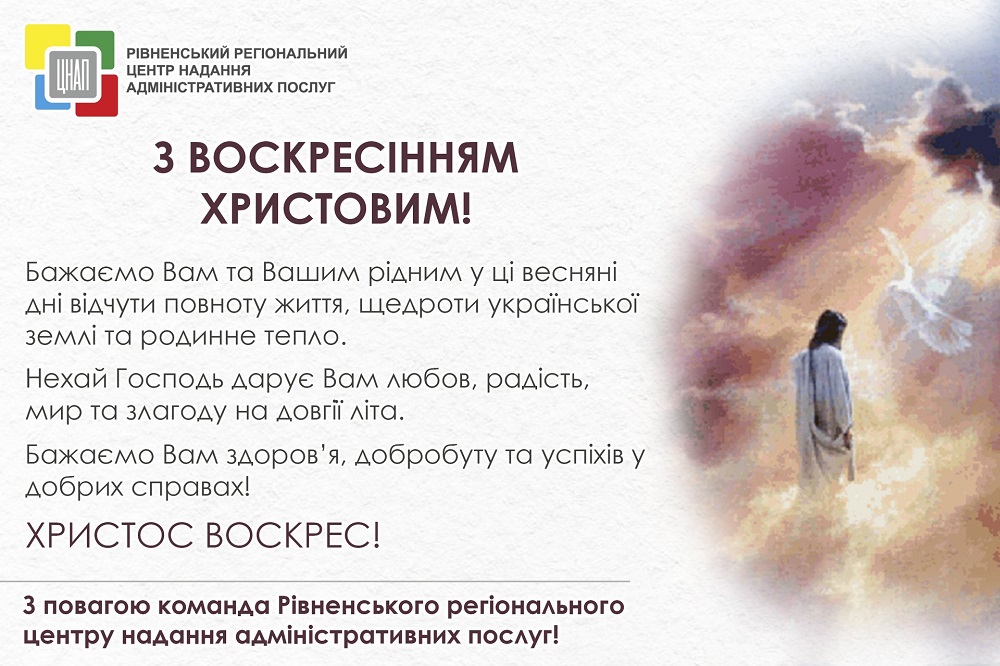 ЦНАП

РІВНЕНСЬКИЙ РЕГІОНАЛЬНИЙ ЦЕНТР НАДАННЯ АДМІНІСТРАТИВНИХ ПОСЛУГ

З ВОСКРЕСІННЯМ ХРИСТОВИМ!

Бажаємо Вам та Вашим рідним у ці весняні дні відчути повноту життя, щедроти української землі та родинне тепло.

Нехай Господь дарує Вам любов, радість, мир та злагоду на довгії літа.

Бажаємо Вам здоров'я, добробуту та успіхів у добрих справах!

ХРИСТОС ВОСКРЕС!

З повагою команда Рівненського регіонального центру надання адміністративних послуг!